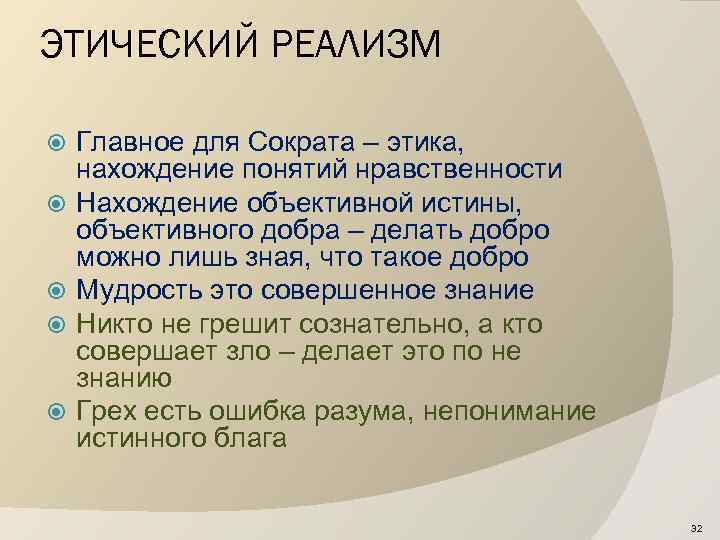 ЭТИЧЕСКИЙ РЕАЛИЗМ

Главное для Сократа – этика, нахождение понятий нравственности

Нахождение объективной истины, объективного добра – делать добро можно лишь зная, что такое добро

Мудрость это совершенное знание

Никто не грешит сознательно, а кто совершает зло – делает это по не знанию

Грех есть ошибка разума, непонимание истинного блага

32